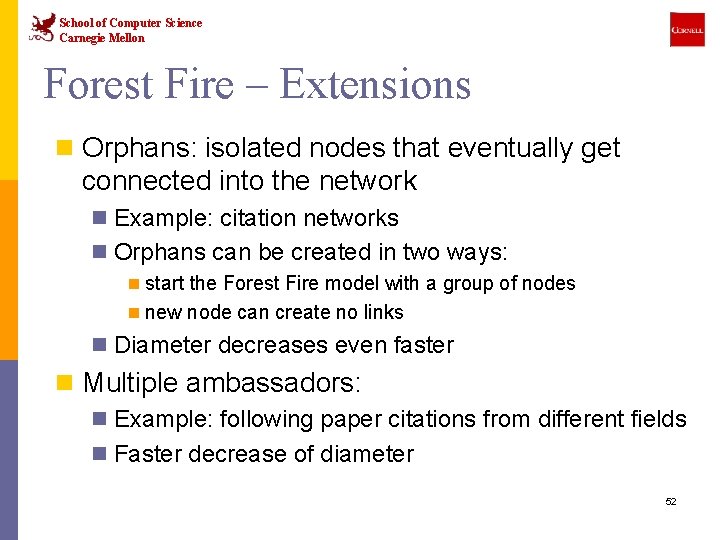 School of Computer Science
Carnegie Mellon

CORNELL

Forest Fire – Extensions

Orphans: isolated nodes that eventually get connected into the network

Example: citation networks

Orphans can be created in two ways:

start the Forest Fire model with a group of nodes

new node can create no links

Diameter decreases even faster

Multiple ambassadors:

Example: following paper citations from different fields

Faster decrease of diameter

52